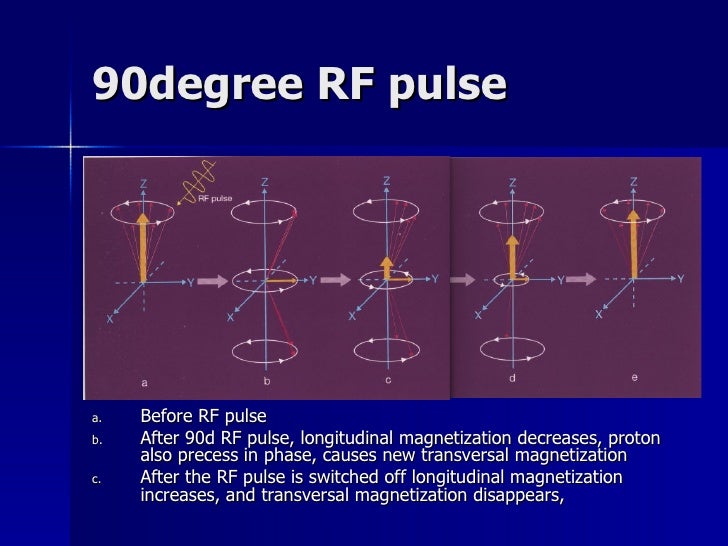 90degree RF pulse

Z
RF pulse
Y
X
a

Z
Y
X
b

Z
Y
X
c

Z
Y
X
d

Z
Y
X
e

a. Before RF pulse
b. After 90d RF pulse, longitudinal magnetization decreases, proton also precess in phase, causes new transversal magnetization
c. After the RF pulse is switched off longitudinal magnetization increases, and transversal magnetization disappears,